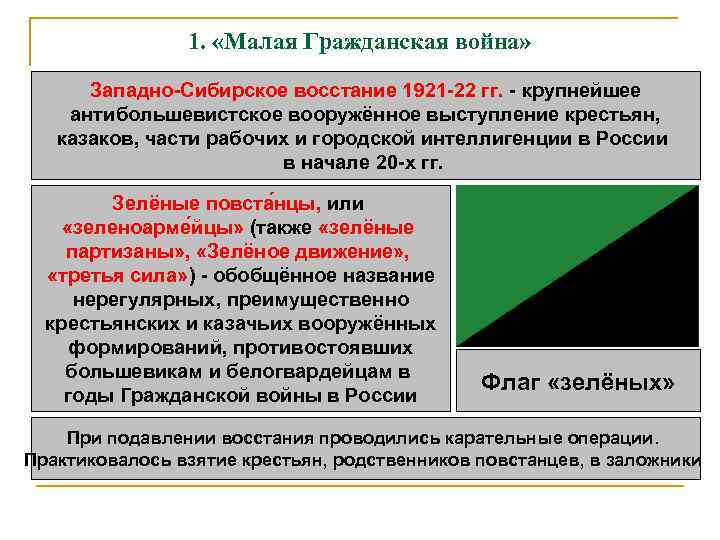 1. «Малая Гражданская война»

Западно-Сибирское восстание 1921-22 гг. - крупнейшее антибольшевистское вооружённое выступление крестьян, казаков, части рабочих и городской интеллигенции в России в начале 20-х гг.

Зелёные повста́нцы, или «зеленоарме́йцы» (также «зелёные партизаны», «Зелёное движение», «третья сила») - обобщённое название нерегулярных, преимущественно крестьянских и казачьих вооружённых формирований, противостоявших большевикам и белогвардейцам в годы Гражданской войны в России

Флаг «зелёных»

При подавлении восстания проводились карательные операции. Практиковалось взятие крестьян, родственников повстанцев, в заложники